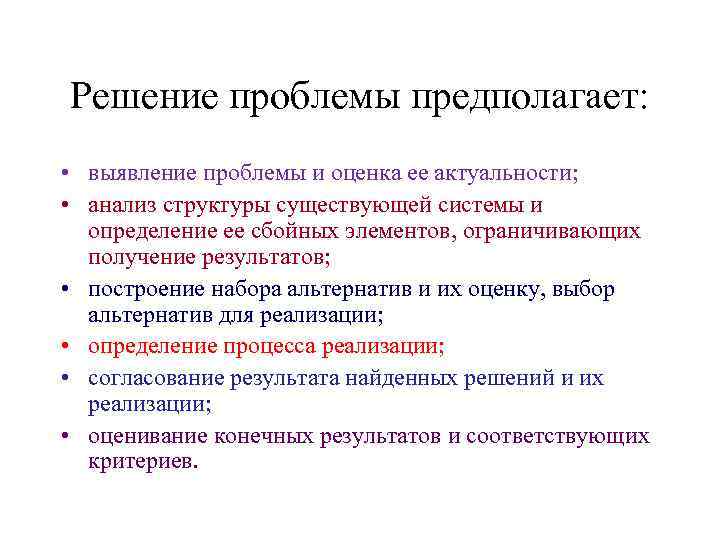 Решение проблемы предполагает:

• выявление проблемы и оценка ее актуальности;
• анализ структуры существующей системы и определение ее сбойных элементов, ограничивающих получение результатов;
• построение набора альтернатив и их оценку, выбор альтернатив для реализации;
• определение процесса реализации;
• согласование результата найденных решений и их реализации;
• оценивание конечных результатов и соответствующих критериев.